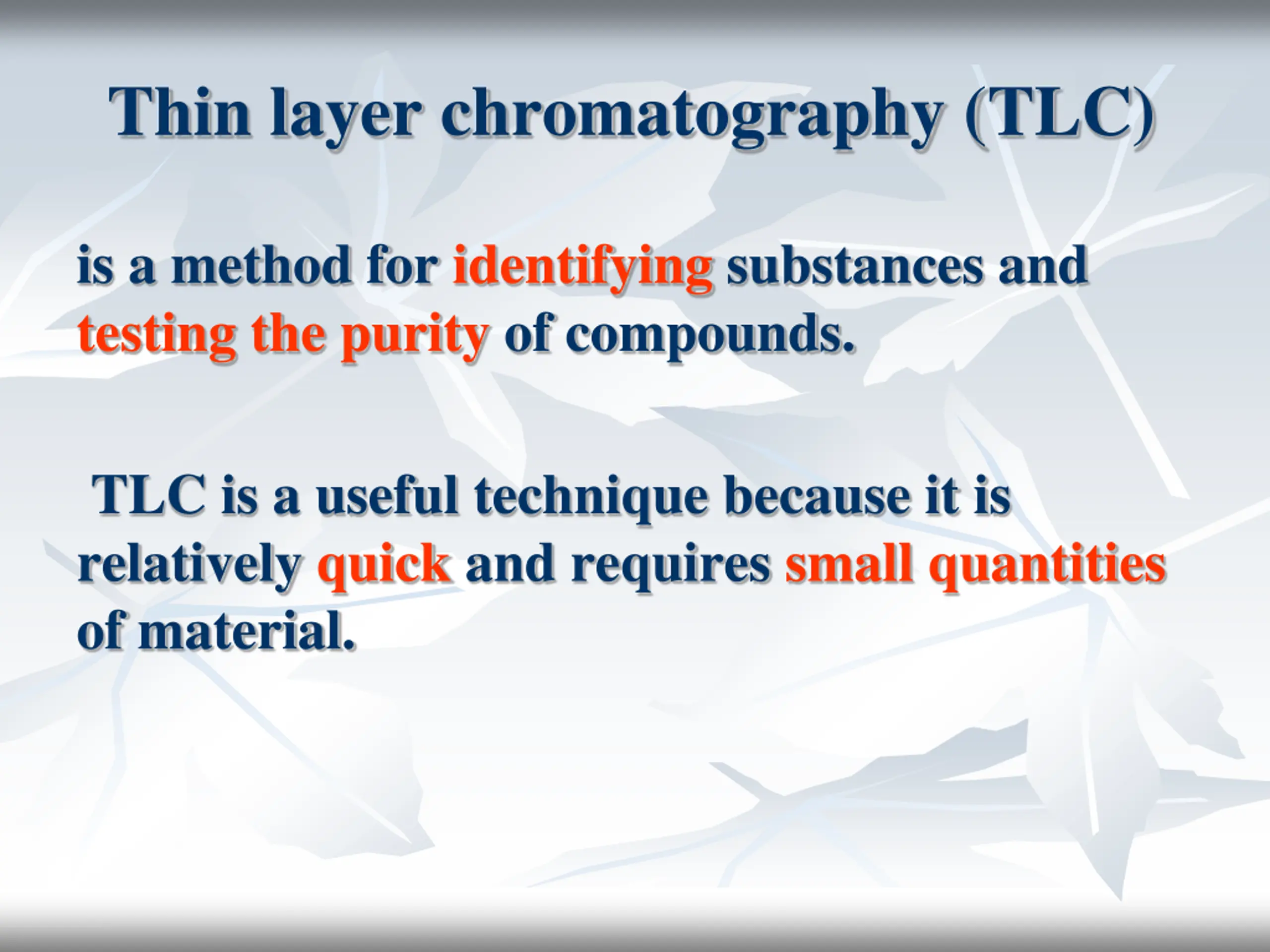 Thin layer chromatography (TLC)

is a method for identifying substances and testing the purity of compounds.

TLC is a useful technique because it is relatively quick and requires small quantities of material.